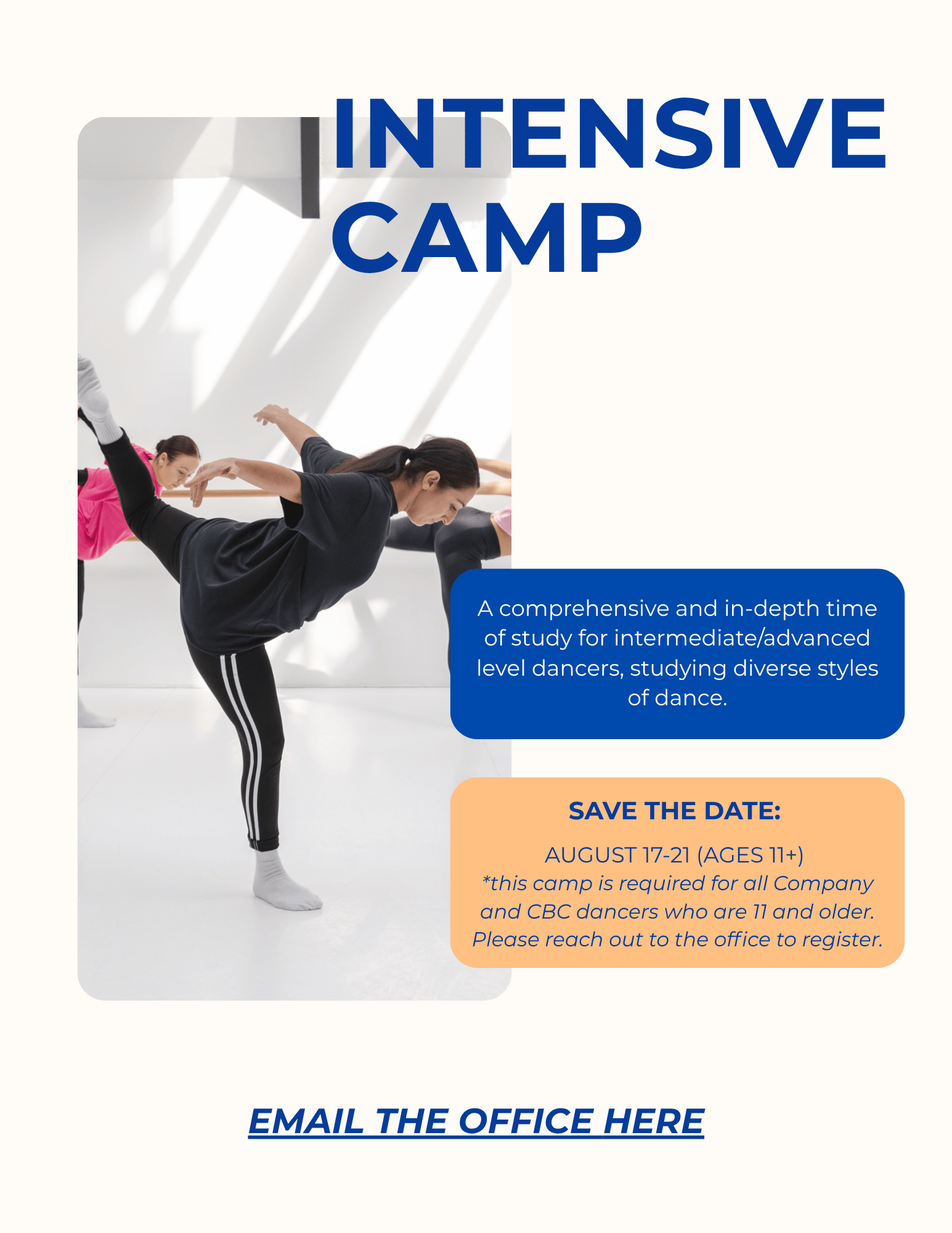 INTENSIVE CAMP

A comprehensive and in-depth time of study for intermediate/advanced level dancers, studying diverse styles of dance.

SAVE THE DATE:

AUGUST 17-21 (AGES 11+)
*this camp is required for all Company and CBC dancers who are 11 and older. Please reach out to the office to register.

EMAIL THE OFFICE HERE